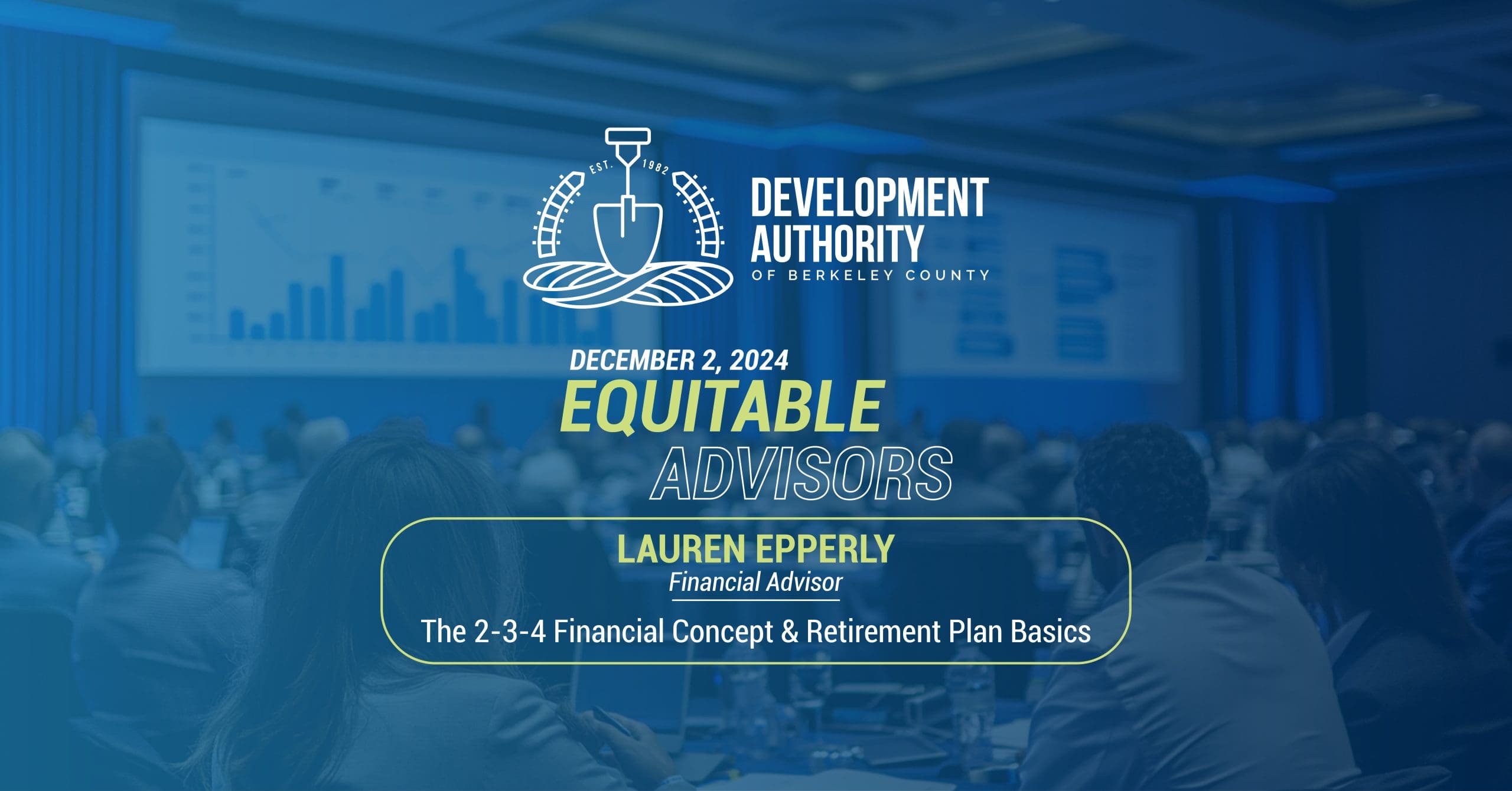 EST. 1982

DEVELOPMENT AUTHORITY
OF BERKELEY COUNTY

DECEMBER 2, 2024
EQUITABLE ADVISORS

LAUREN EPPERLY
Financial Advisor

The 2-3-4 Financial Concept & Retirement Plan Basics